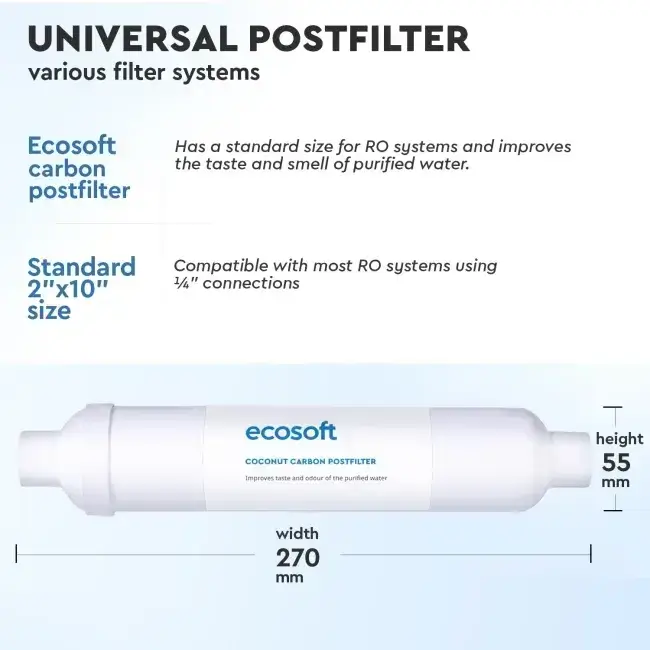 UNIVERSAL POSTFILTER
various filter systems

Ecosoft carbon postfilter

Has a standard size for RO systems and improves the taste and smell of purified water.

Standard 2"x10" size

Compatible with most RO systems using ¼" connections

ecosoft

COCONUT CARBON POSTFILTER

Improves taste and odour of the purified water

height
55
mm

width
270
mm